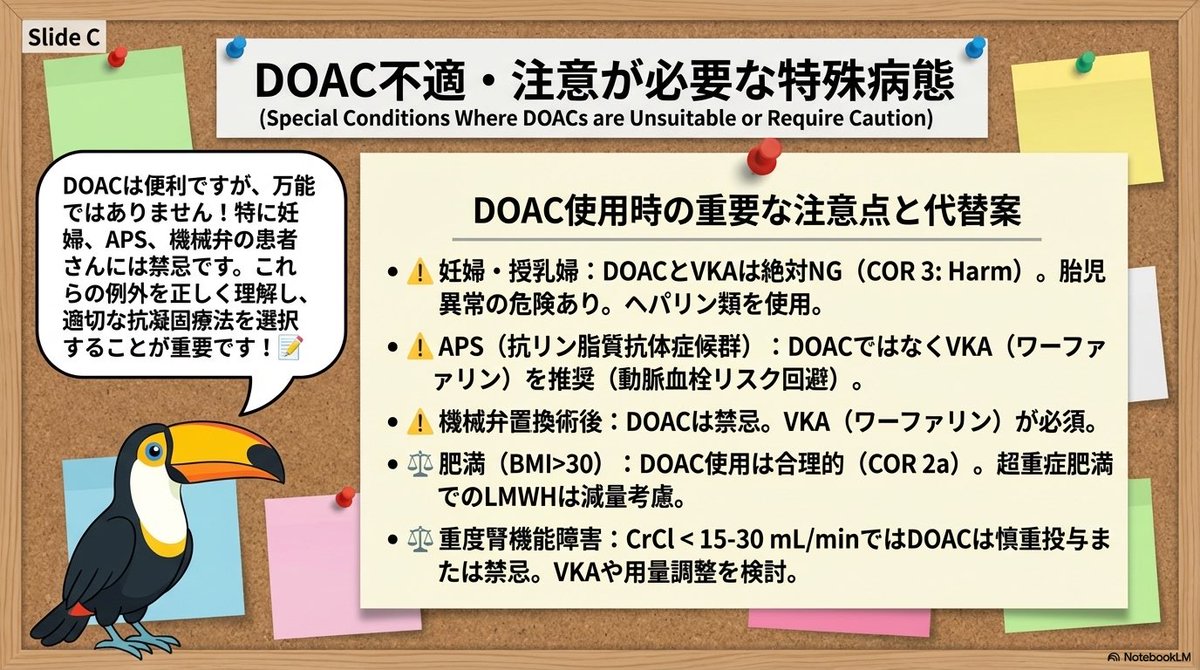 Slide C

DOAC不適・注意が必要な特殊病態
(Special Conditions Where DOACs are Unsuitable or Require Caution)

DOACは便利ですが、万能ではありません！特に妊婦、APS、機械弁の患者さんには禁忌です。これらの例外を正しく理解し、適切な抗凝固療法を選択することが重要です！📝

DOAC使用時の重要な注意点と代替案

• ⚠️ 妊婦・授乳婦：DOACとVKAは絶対NG（COR 3: Harm）。胎児異常の危険あり。ヘパリン類を使用。

• ⚠️ APS（抗リン脂質抗体症候群）：DOACではなくVKA（ワーファリン）を推奨（動脈血栓リスク回避）。

• ⚠️ 機械弁置換術後：DOACは禁忌。VKA（ワーファリン）が必須。

• ⚖️ 肥満（BMI>30）：DOAC使用は合理的（COR 2a）。超重症肥満でのLMWHは減量考慮。

• ⚖️ 重度腎機能障害：CrCl < 15-30 mL/minではDOACは慎重投与または禁忌。VKAや用量調整を検討。

NotebookLM